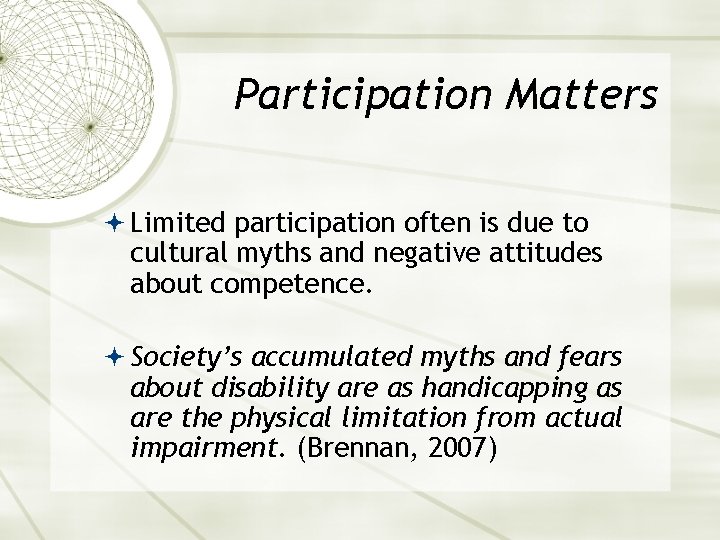 Participation Matters

Limited participation often is due to cultural myths and negative attitudes about competence.

Society's accumulated myths and fears about disability are as handicapping as are the physical limitation from actual impairment. (Brennan, 2007)